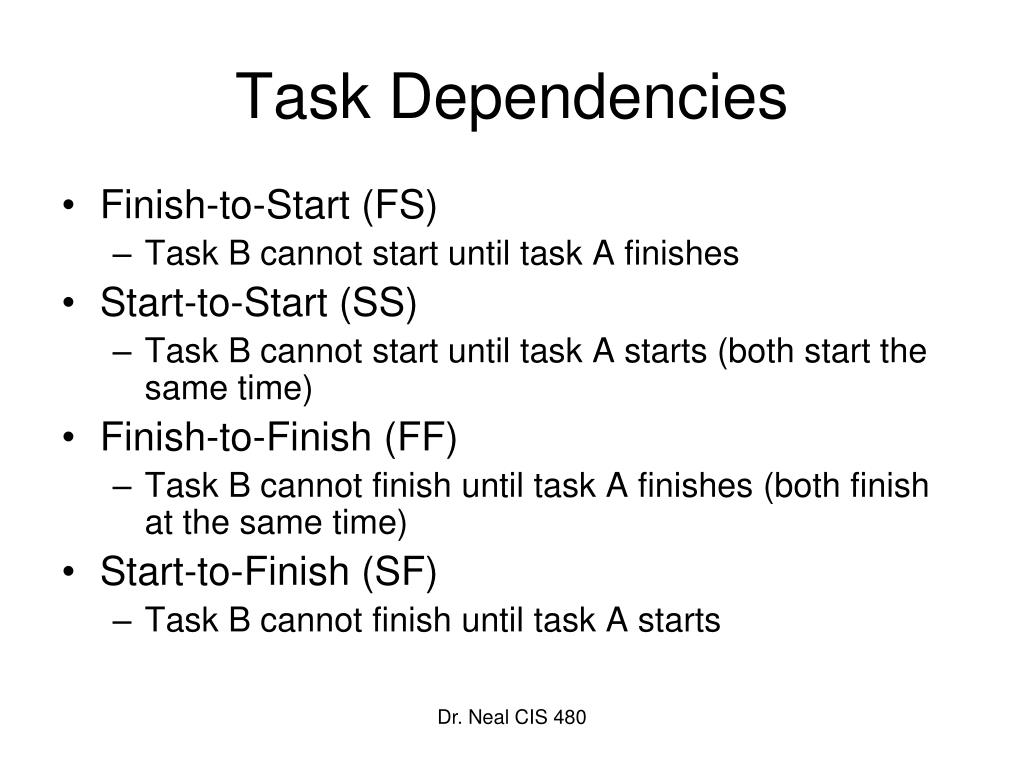 Task Dependencies

• Finish-to-Start (FS)
  – Task B cannot start until task A finishes
• Start-to-Start (SS)
  – Task B cannot start until task A starts (both start the same time)
• Finish-to-Finish (FF)
  – Task B cannot finish until task A finishes (both finish at the same time)
• Start-to-Finish (SF)
  – Task B cannot finish until task A starts

Dr. Neal CIS 480